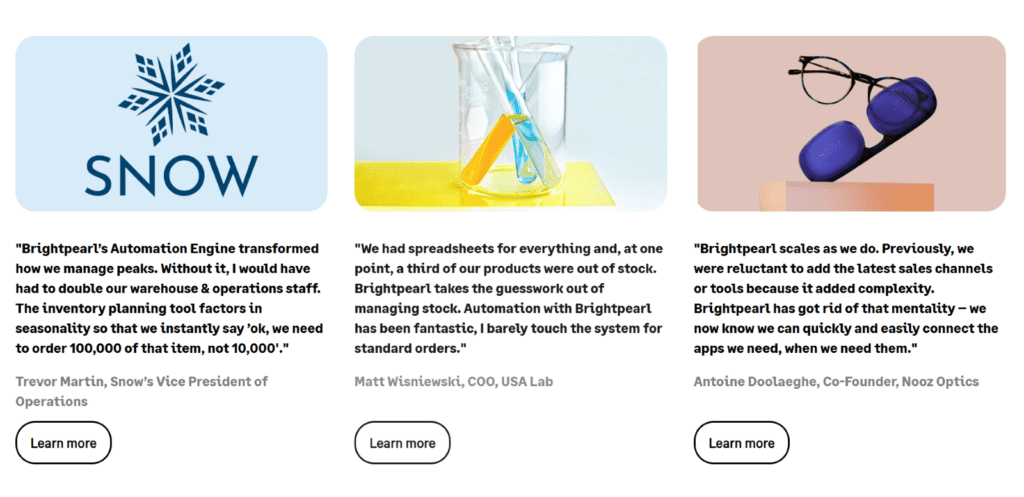 SNOW

"Brightpearl's Automation Engine transformed how we manage peaks. Without it, I would have had to double our warehouse & operations staff. The inventory planning tool factors in seasonality so that we instantly say 'ok, we need to order 100,000 of that item, not 10,000'."

Trevor Martin, Snow's Vice President of Operations

Learn more

"We had spreadsheets for everything and, at one point, a third of our products were out of stock. Brightpearl takes the guesswork out of managing stock. Automation with Brightpearl has been fantastic, I barely touch the system for standard orders."

Matt Wisniewski, COO, USA Lab

Learn more

"Brightpearl scales as we do. Previously, we were reluctant to add the latest sales channels or tools because it added complexity. Brightpearl has got rid of that mentality – we now know we can quickly and easily connect the apps we need, when we need them."

Antoine Doolaeghe, Co-Founder, Nooz Optics

Learn more